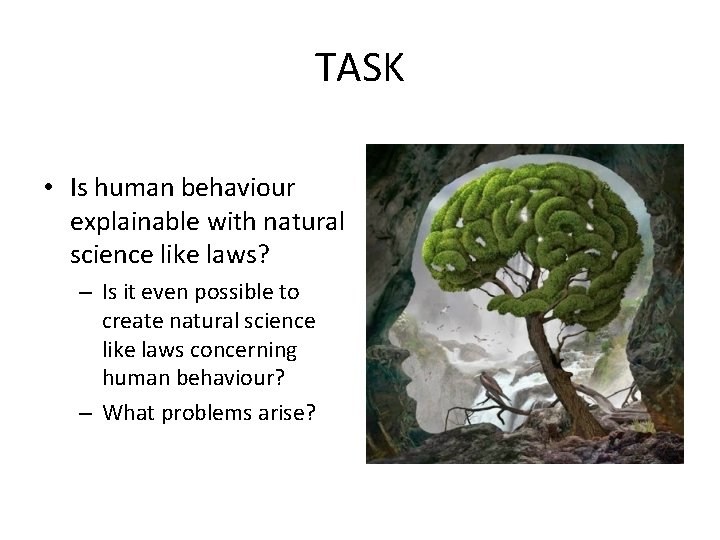 TASK

• Is human behaviour explainable with natural science like laws?
  – Is it even possible to create natural science like laws concerning human behaviour?
  – What problems arise?